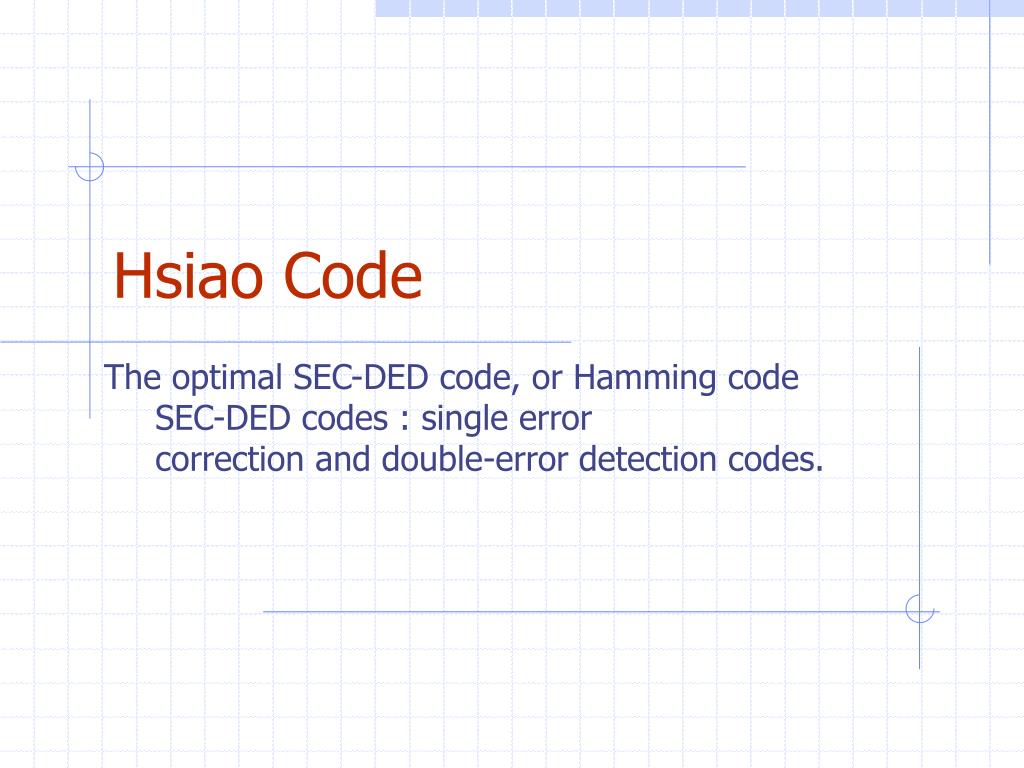 Hsiao Code

The optimal SEC-DED code, or Hamming code SEC-DED codes : single error correction and double-error detection codes.